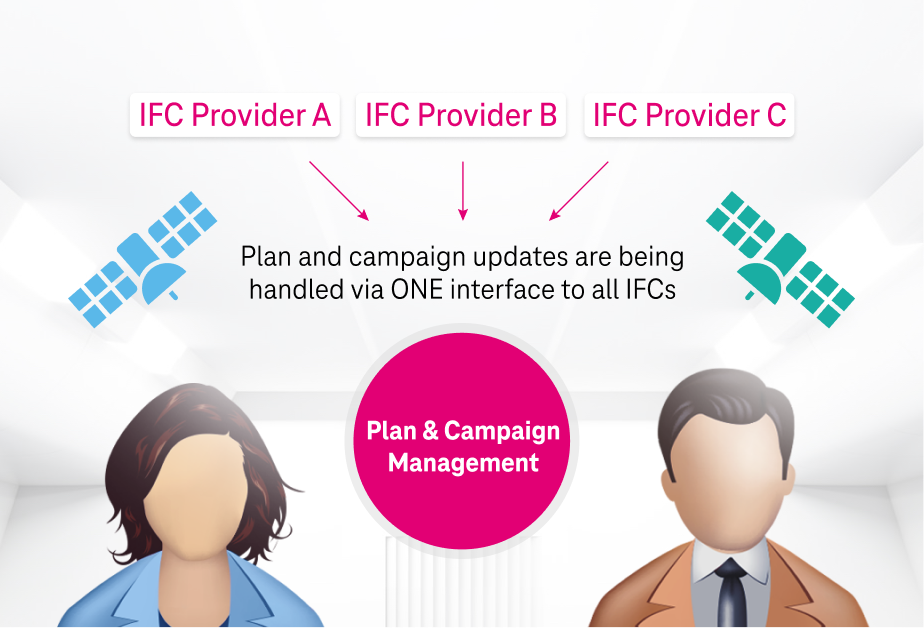 IFC Provider A IFC Provider B IFC Provider C

Plan and campaign updates are being handled via ONE interface to all IFCs

Plan & Campaign Management